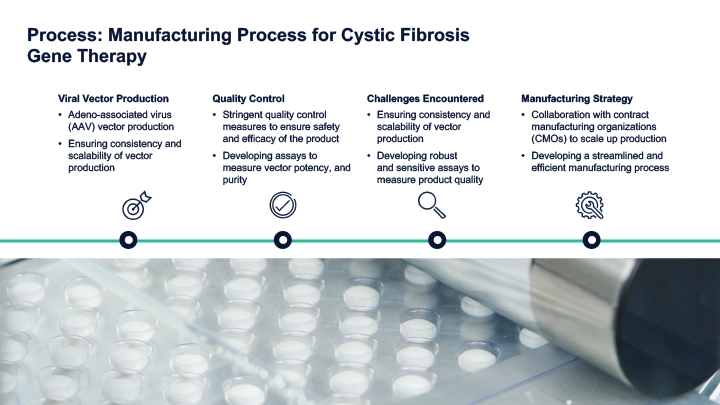 Process: Manufacturing Process for Cystic Fibrosis Gene Therapy

Viral Vector Production
• Adeno-associated virus (AAV) vector production
• Ensuring consistency and scalability of vector production

Quality Control
• Stringent quality control measures to ensure safety and efficacy of the product
• Developing assays to measure vector potency, and purity

Challenges Encountered
• Ensuring consistency and scalability of vector production
• Developing robust and sensitive assays to measure product quality

Manufacturing Strategy
• Collaboration with contract manufacturing organizations (CMOs) to scale up production
• Developing a streamlined and efficient manufacturing process